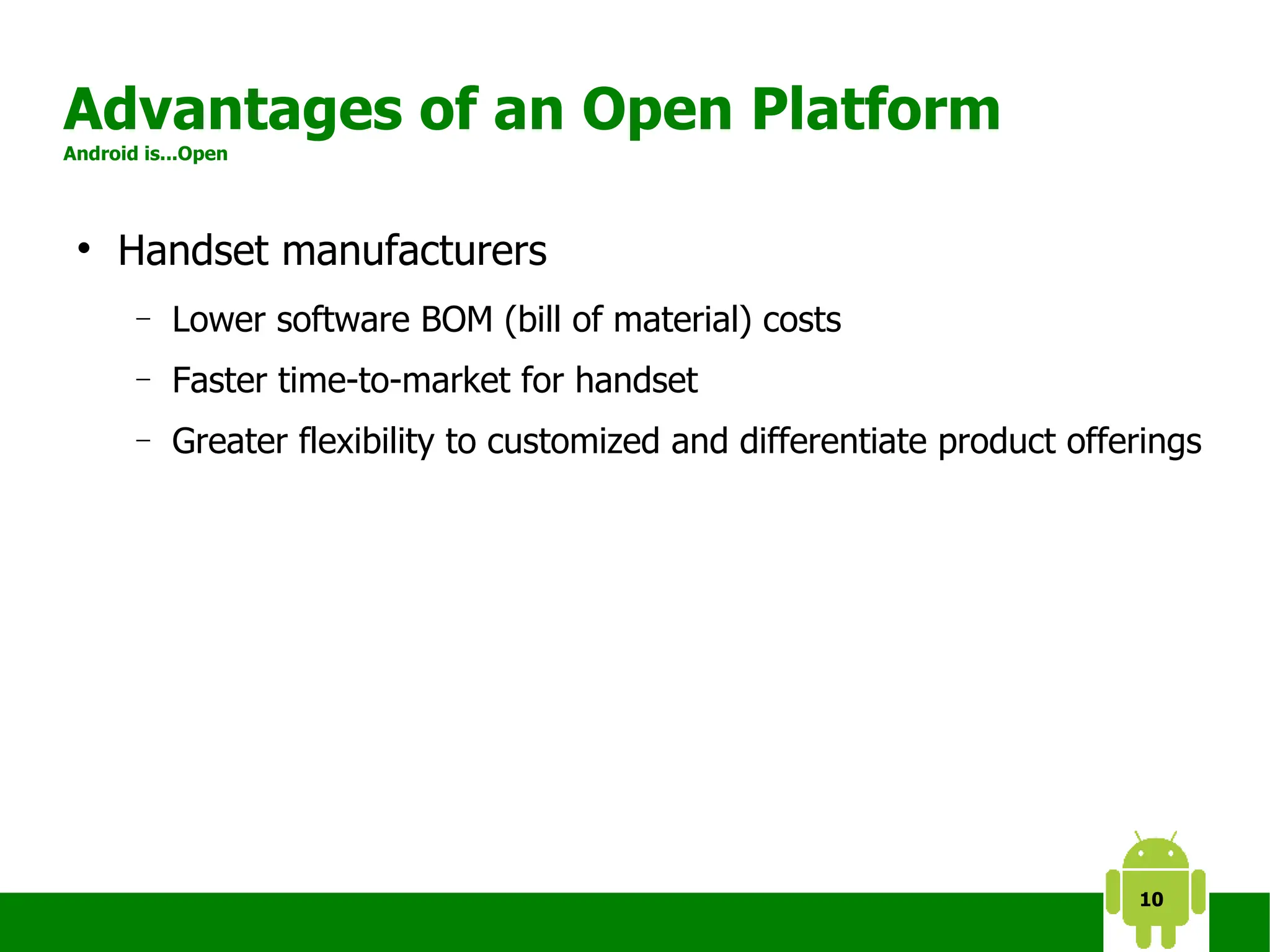 Advantages of an Open Platform
Android is...Open

• Handset manufacturers
– Lower software BOM (bill of material) costs
– Faster time-to-market for handset
– Greater flexibility to customized and differentiate product offerings

10